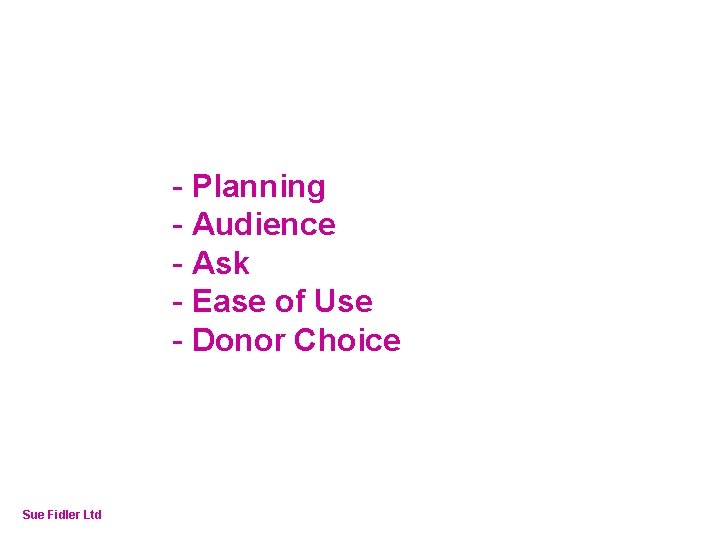 - Planning
- Audience
- Ask
- Ease of Use
- Donor Choice

Sue Fidler Ltd